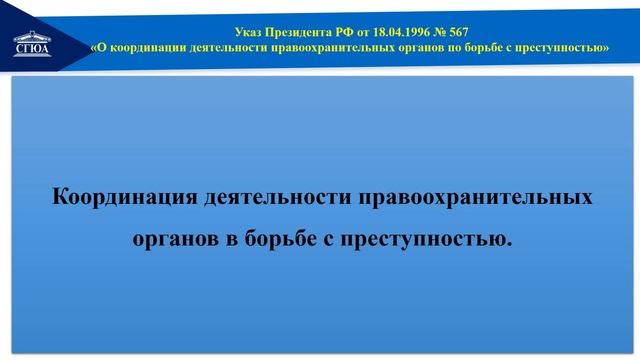 СГЮА

Указ Президента РФ от 18.04.1996 № 567
«О координации деятельности правоохранительных органов по борьбе с преступностью»

Координация деятельности правоохранительных органов в борьбе с преступностью.